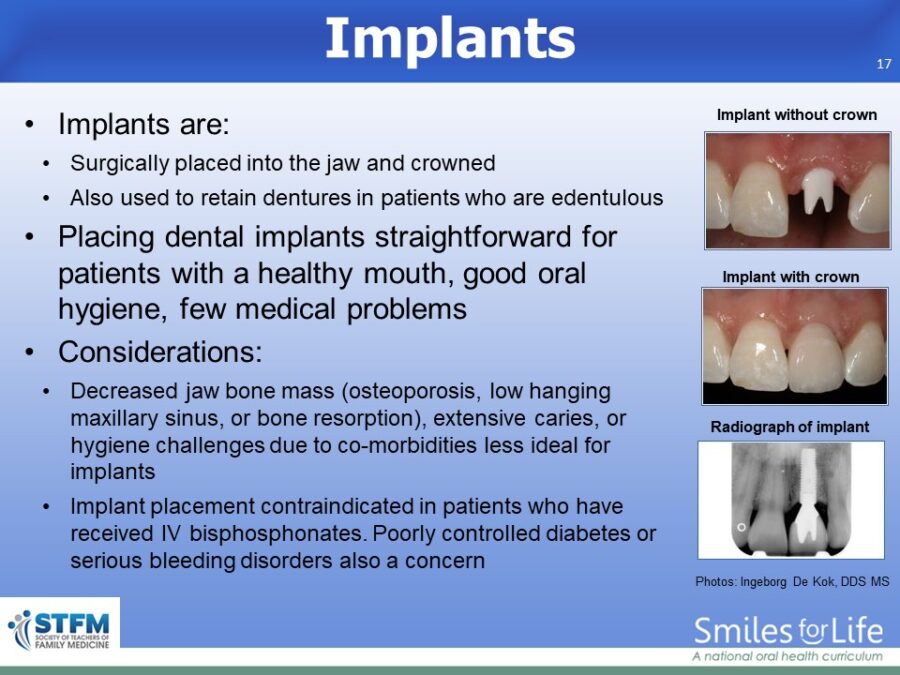 Implants

17

• Implants are:
• Surgically placed into the jaw and crowned
• Also used to retain dentures in patients who are edentulous
• Placing dental implants straightforward for patients with a healthy mouth, good oral hygiene, few medical problems
• Considerations:
• Decreased jaw bone mass (osteoporosis, low hanging maxillary sinus, or bone resorption), extensive caries, or hygiene challenges due to co-morbidities less ideal for implants
• Implant placement contraindicated in patients who have received IV bisphosphonates. Poorly controlled diabetes or serious bleeding disorders also a concern

Implant without crown

Implant with crown

Radiograph of implant

Photos: Ingeborg De Kok, DDS MS

STFM SOCIETY OF TEACHERS OF FAMILY MEDICINE

Smiles for Life
A national oral health curriculum